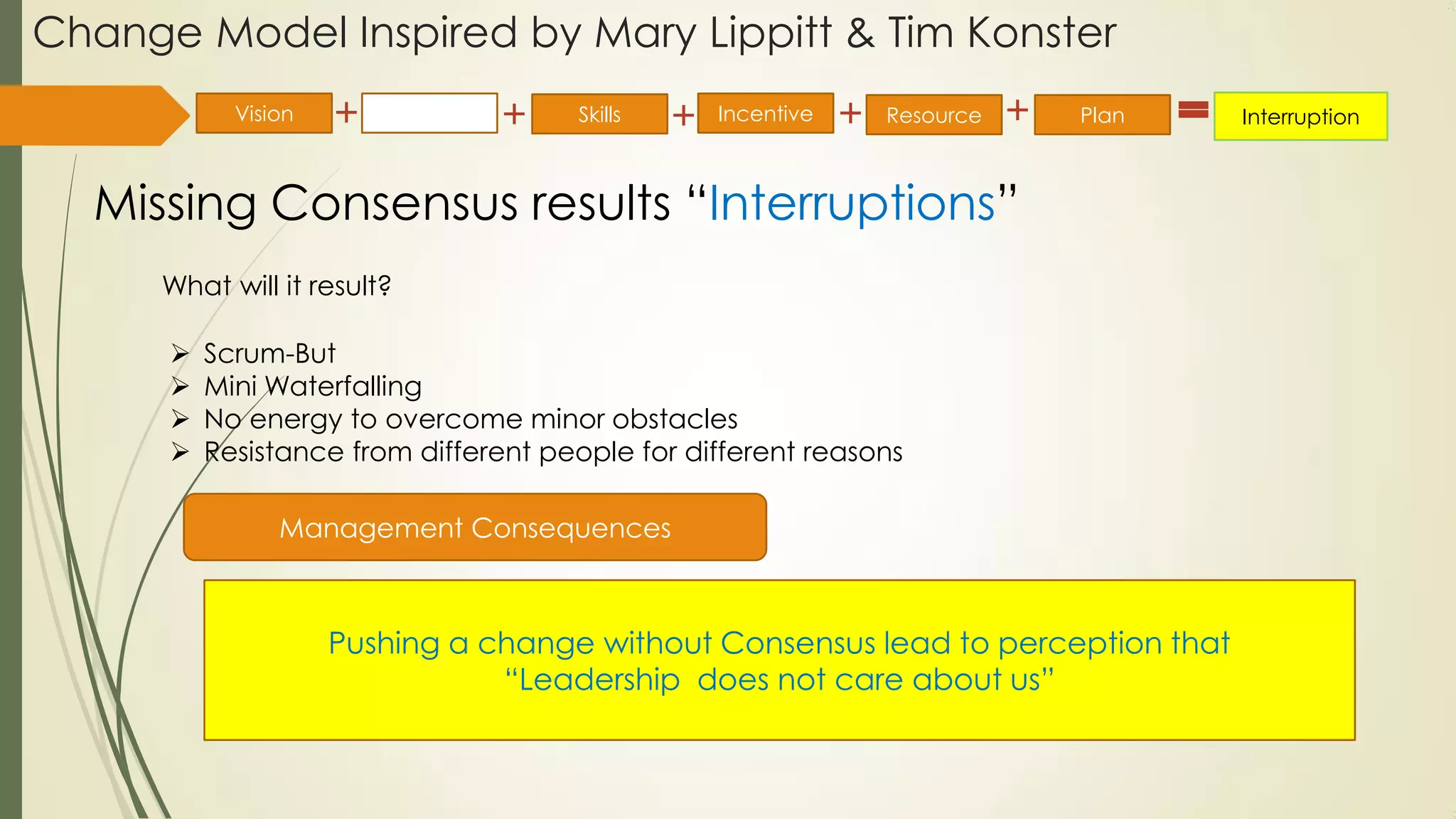 Change Model Inspired by Mary Lippitt & Tim Konster

Vision + + Skills + Incentive + Resource + Plan = Interruption

Missing Consensus results “Interruptions”

What will it result?

➢ Scrum-But
➢ Mini Waterfalling
➢ No energy to overcome minor obstacles
➢ Resistance from different people for different reasons

Management Consequences

Pushing a change without Consensus lead to perception that “Leadership  does not care about us”